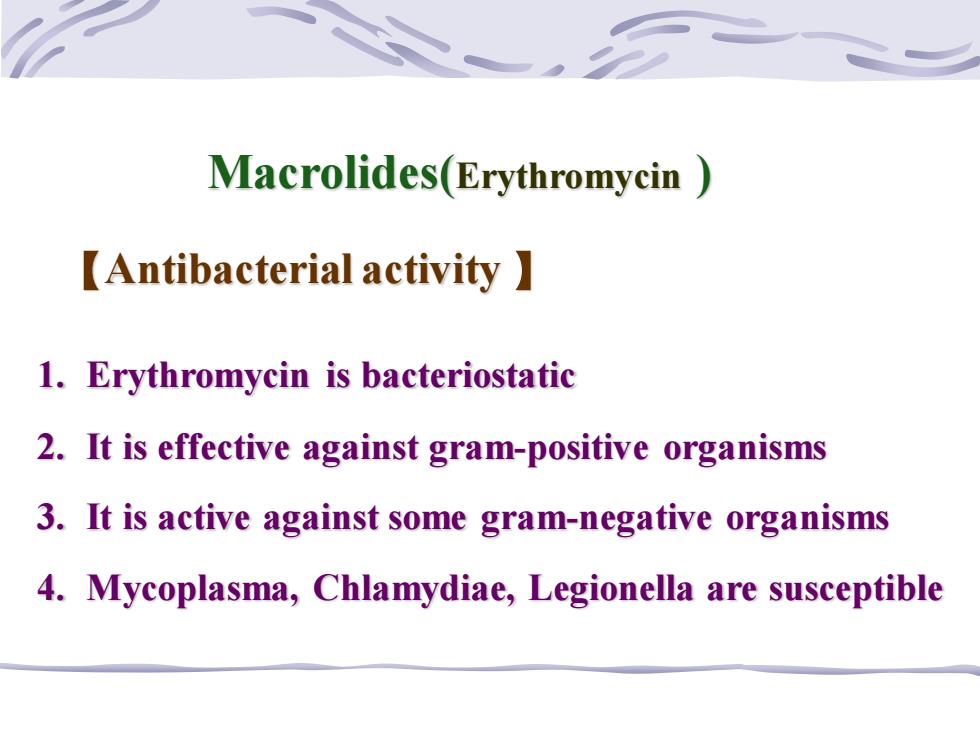 Macrolides(Erythromycin )

【Antibacterial activity 】

1. Erythromycin is bacteriostatic
2. It is effective against gram-positive organisms
3. It is active against some gram-negative organisms
4. Mycoplasma, Chlamydiae, Legionella are susceptible